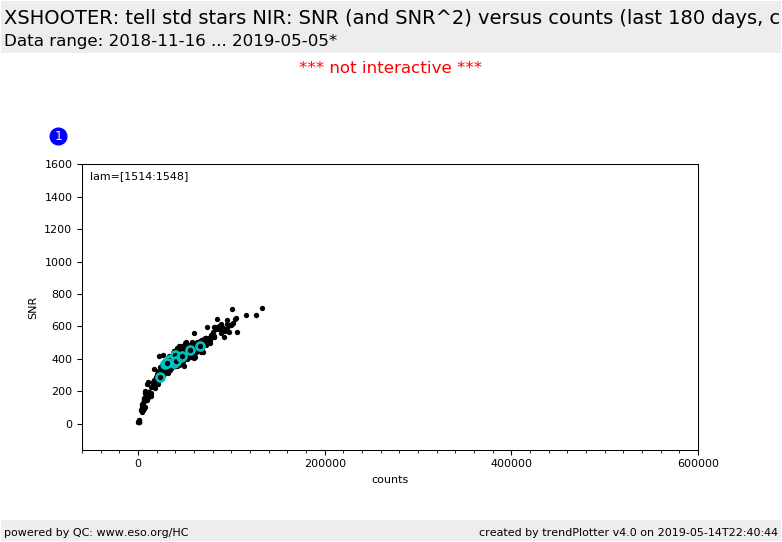 XSHOOTER: tell std stars NIR: SNR (and SNR^2) versus counts (last 180 days, c
Data range: 2018-11-16 ... 2019-05-05*

*** not interactive ***

1

lam=[1514:1548]

1600
1400
1200
1000
800
600
400
200
0

SNR

0
200000
400000
600000

counts

powered by QC: www.eso.org/HC

created by trendPlotter v4.0 on 2019-05-14T22:40:44